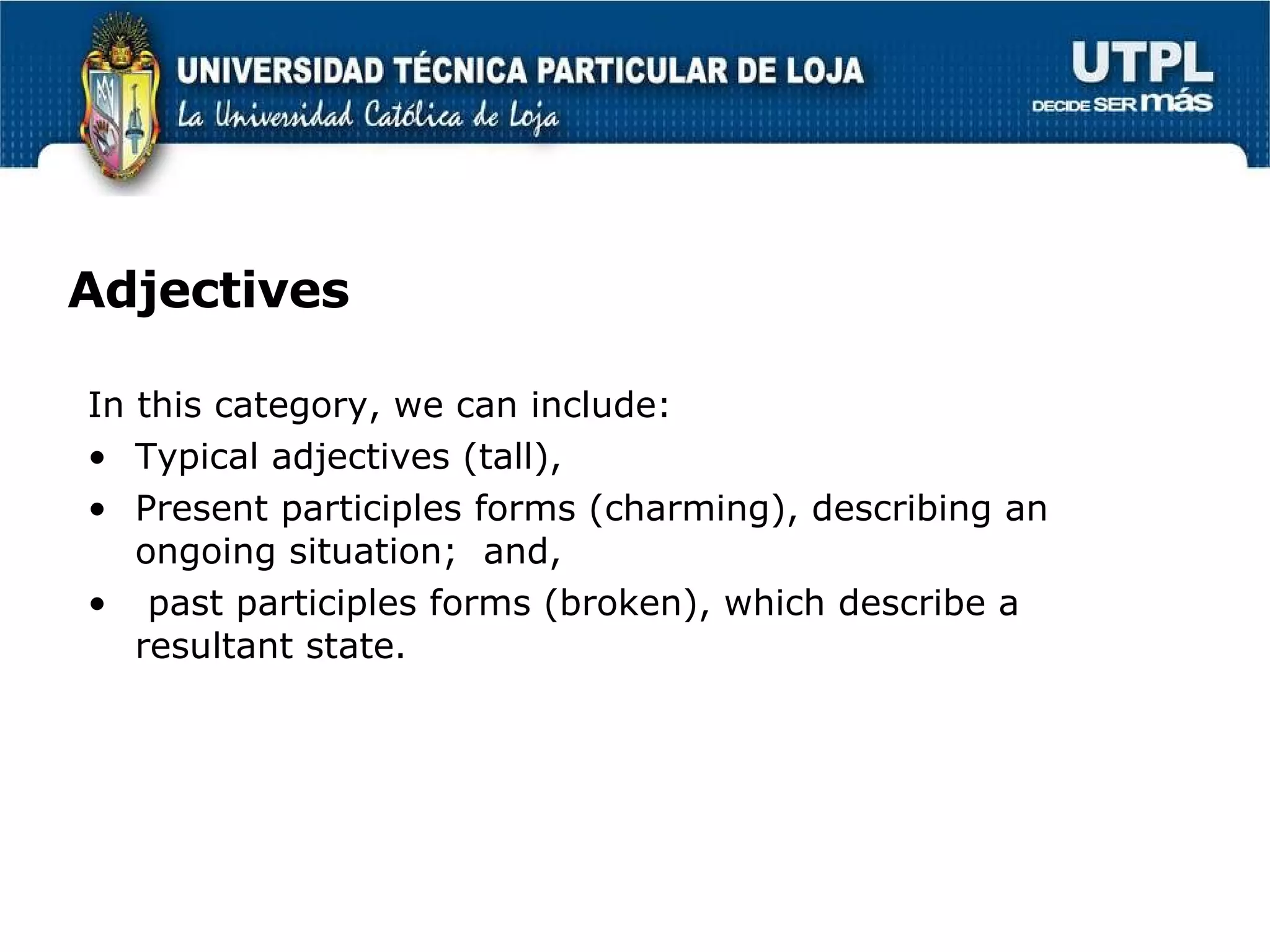 UNIVERSIDAD TÉCNICA PARTICULAR DE LOJA
La Universidad Católica de Loja

UTPL
DECIDE SER más

Adjectives

In this category, we can include:
• Typical adjectives (tall),
• Present participles forms (charming), describing an ongoing situation; and,
• past participles forms (broken), which describe a resultant state.